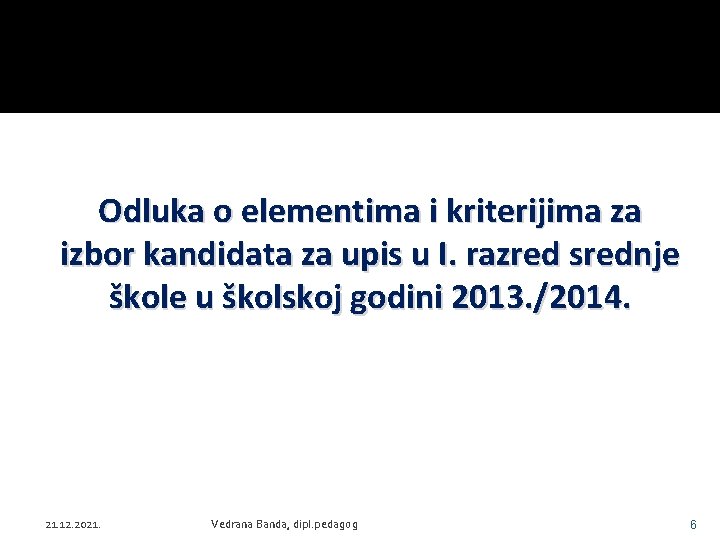 Odluka o elementima i kriterijima za izbor kandidata za upis u I. razred srednje škole u školskoj godini 2013./2014.

21.12.2021.

Vedrana Banda, dipl.pedagog

6